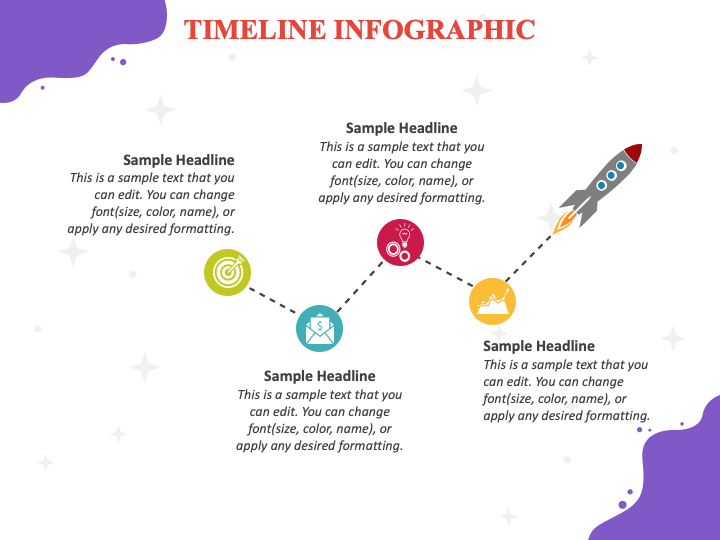 TIMELINE INFOGRAPHIC

Sample Headline
This is a sample text that you can edit. You can change font(size, color, name), or apply any desired formatting.

Sample Headline
This is a sample text that you can edit. You can change font(size, color, name), or apply any desired formatting.

Sample Headline
This is a sample text that you can edit. You can change font(size, color, name), or apply any desired formatting.

Sample Headline
This is a sample text that you can edit. You can change font(size, color, name), or apply any desired formatting.